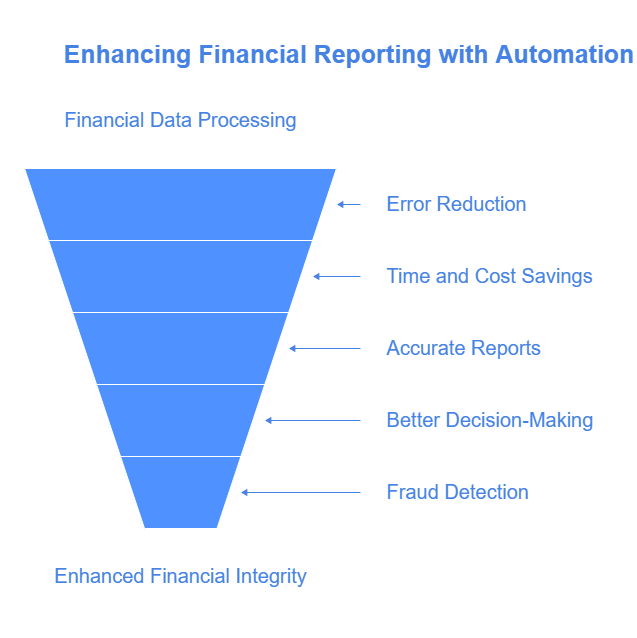 Enhancing Financial Reporting with Automation

Financial Data Processing

Error Reduction

Time and Cost Savings

Accurate Reports

Better Decision-Making

Fraud Detection

Enhanced Financial Integrity